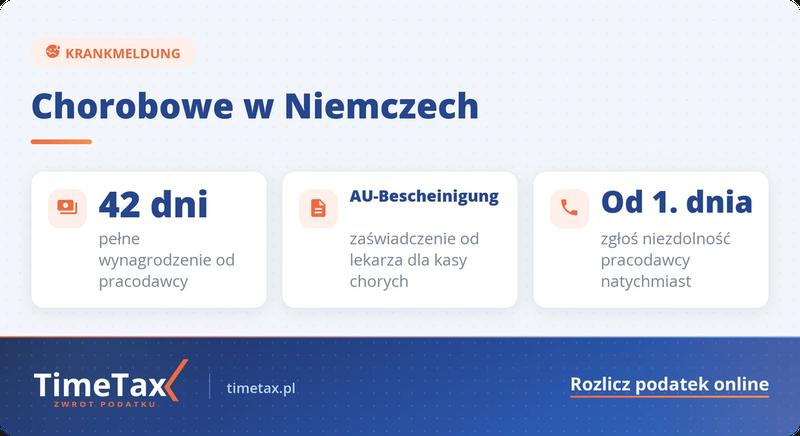 KRANKMELDUNG

Chorobowe w Niemczech

42 dni
pełne wynagrodzenie od pracodawcy

AU-Bescheinigung
zaświadczenie od lekarza dla kasy chorych

Od 1. dnia
zgłoś niezdolność pracodawcy natychmiast

TimeTax
ZWROT PODATKU

timetax.pl

Rozlicz podatek online